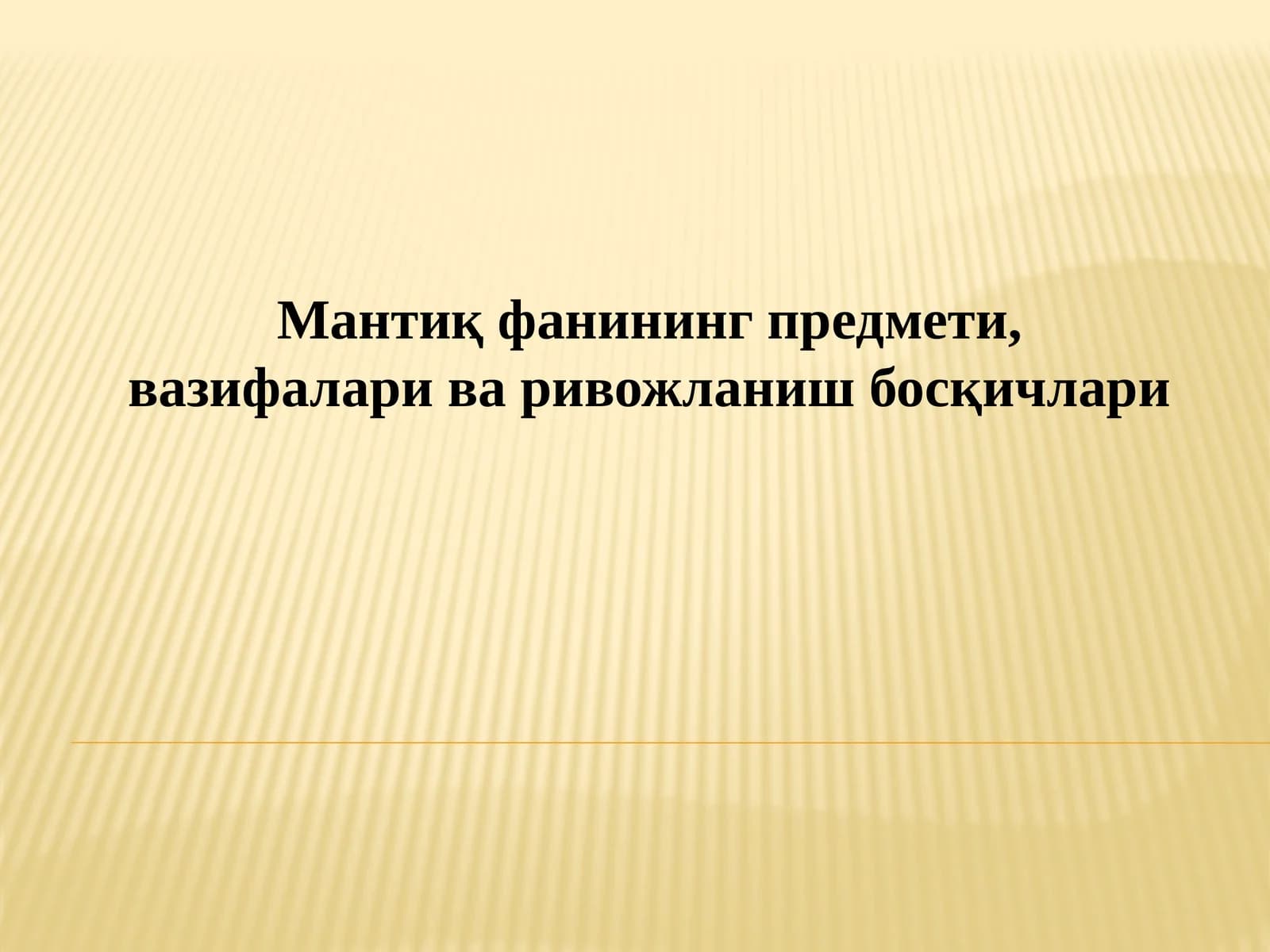 Мантиқ фанининг предмети, вазифалари ва ривожланиш босқичлари